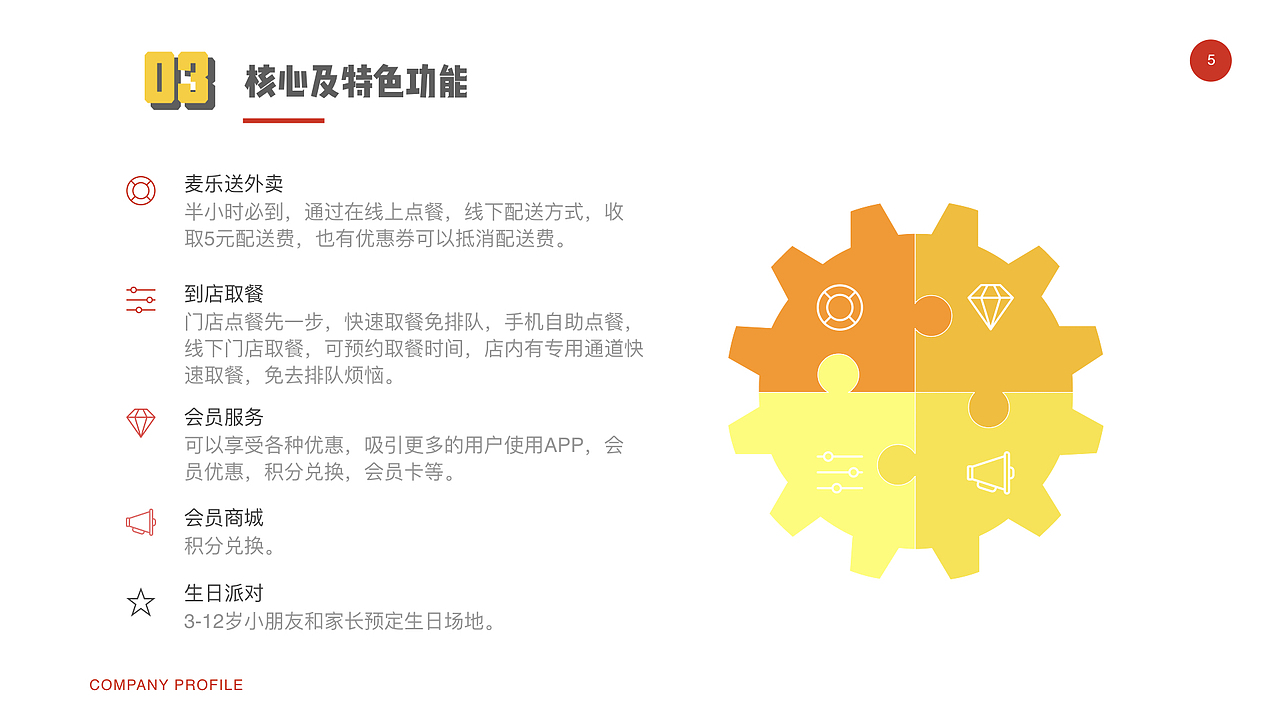 03 核心及特色功能

5

麦乐送外卖
半小时必到，通过在线上点餐，线下配送方式，收取5元配送费，也有优惠券可以抵消配送费。

到店取餐
门店点餐先一步，快速取餐免排队，手机自助点餐，线下门店取餐，可预约取餐时间，店内有专用通道快速取餐，免去排队烦恼。

会员服务
可以享受各种优惠，吸引更多的用户使用APP，会员优惠，积分兑换，会员卡等。

会员商城
积分兑换。

生日派对
3-12岁小朋友和家长预定生日场地。

COMPANY PROFILE